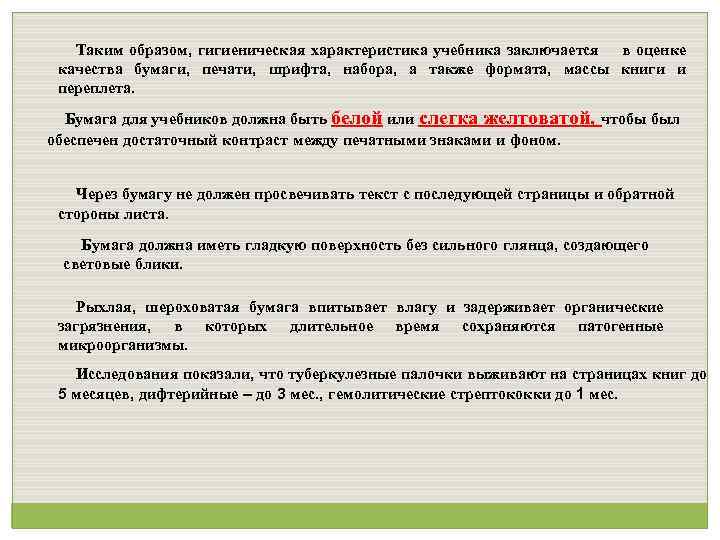 Таким образом, гигиеническая характеристика учебника заключается в оценке качества бумаги, печати, шрифта, набора, а также формата, массы книги и переплета.

Бумага для учебников должна быть белой или слегка желтоватой, чтобы был обеспечен достаточный контраст между печатными знаками и фоном.

Через бумагу не должен просвечивать текст с последующей страницы и обратной стороны листа.

Бумага должна иметь гладкую поверхность без сильного глянца, создающего световые блики.

Рыхлая, шероховатая бумага впитывает влагу и задерживает органические загрязнения, в которых длительное время сохраняются патогенные микроорганизмы.

Исследования показали, что туберкулезные палочки выживают на страницах книг до 5 месяцев, дифтерийные – до 3 мес., гемолитические стрептококки до 1 мес.